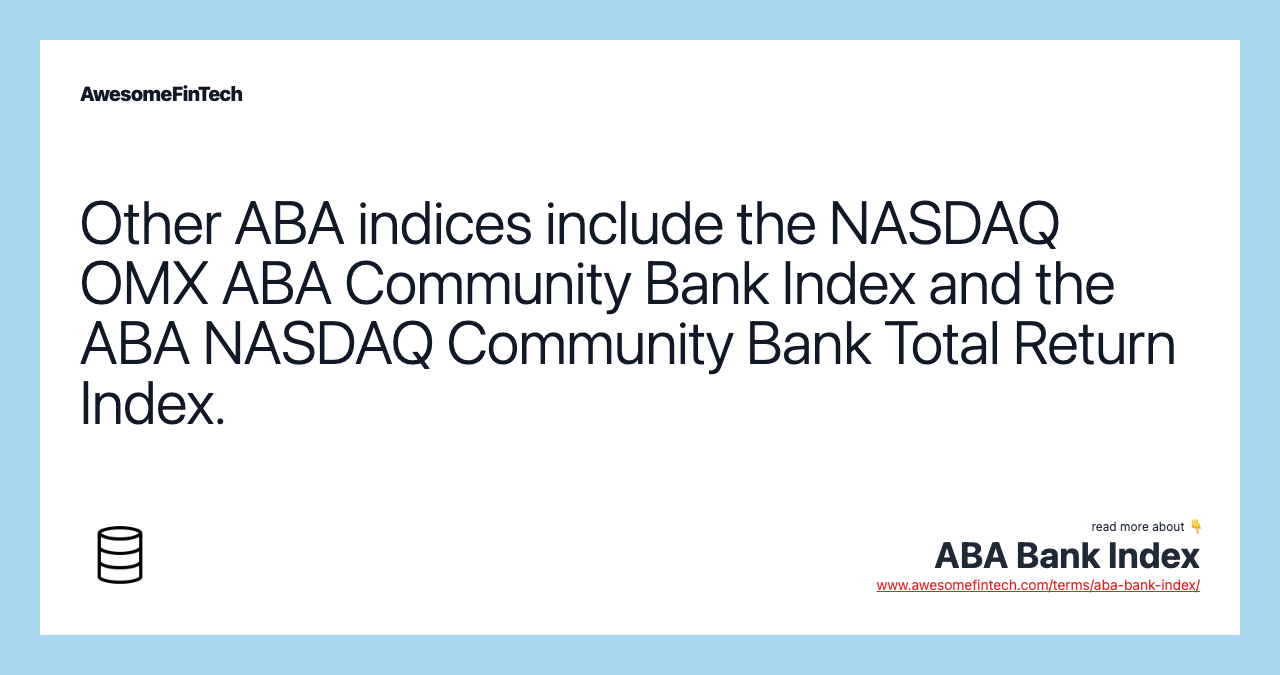 AwesomeFinTech

Other ABA indices include the NASDAQ OMX ABA Community Bank Index and the ABA NASDAQ Community Bank Total Return Index.

read more about 👇
ABA Bank Index
www.awesomefintech.com/terms/aba-bank-index/